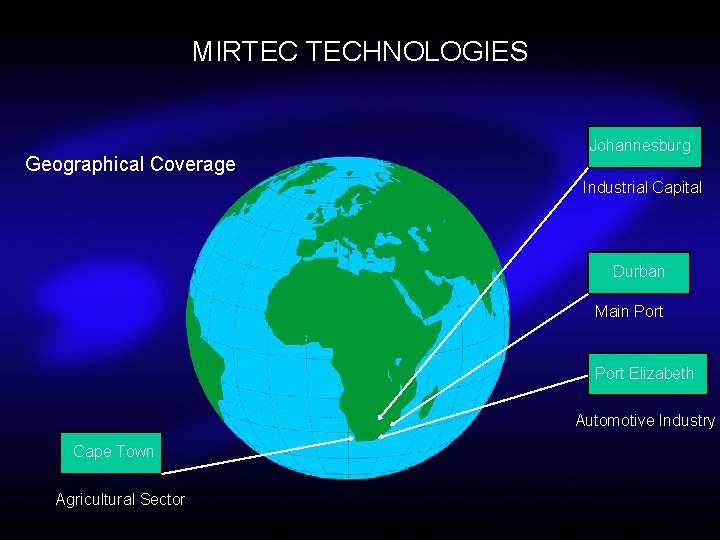 MIRTEC TECHNOLOGIES

Geographical Coverage

Johannesburg

Industrial Capital

Durban

Main Port

Port Elizabeth

Automotive Industry

Cape Town

Agricultural Sector